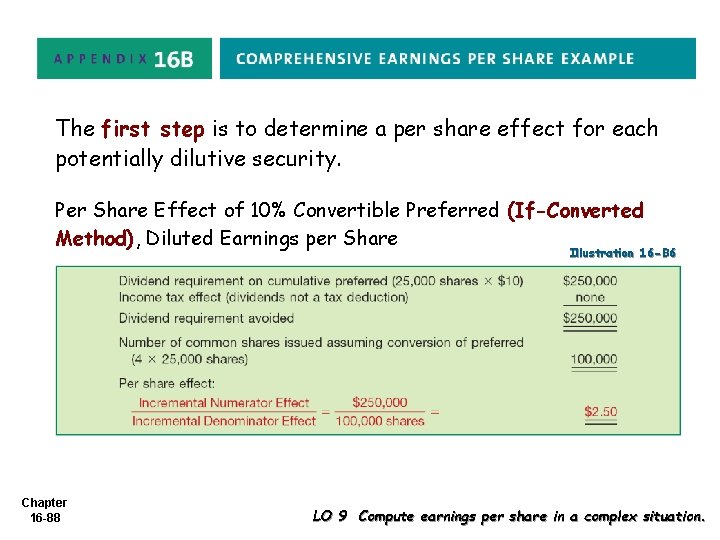 APPENDIX 16B COMPREHENSIVE EARNINGS PER SHARE EXAMPLE

The first step is to determine a per share effect for each potentially dilutive security.

Per Share Effect of 10% Convertible Preferred (If-Converted Method), Diluted Earnings per Share

Illustration 16-B6

| | |
|---|---|
| Dividend requirement on cumulative preferred (25,000 shares × \$10) | \$250,000 |
| Income tax effect (dividends not a tax deduction) | none |
| Dividend requirement avoided | \$250,000 |
| Number of common shares issued assuming conversion of preferred (4 × 25,000 shares) | 100,000 |
| Per share effect: | |
| $\frac{\text{Incremental Numerator Effect}}{\text{Incremental Denominator Effect}} = \frac{\$250,000}{100,000 \text{ shares}} =$ | \$2.50 |

Chapter 16-88

LO 9 Compute earnings per share in a complex situation.